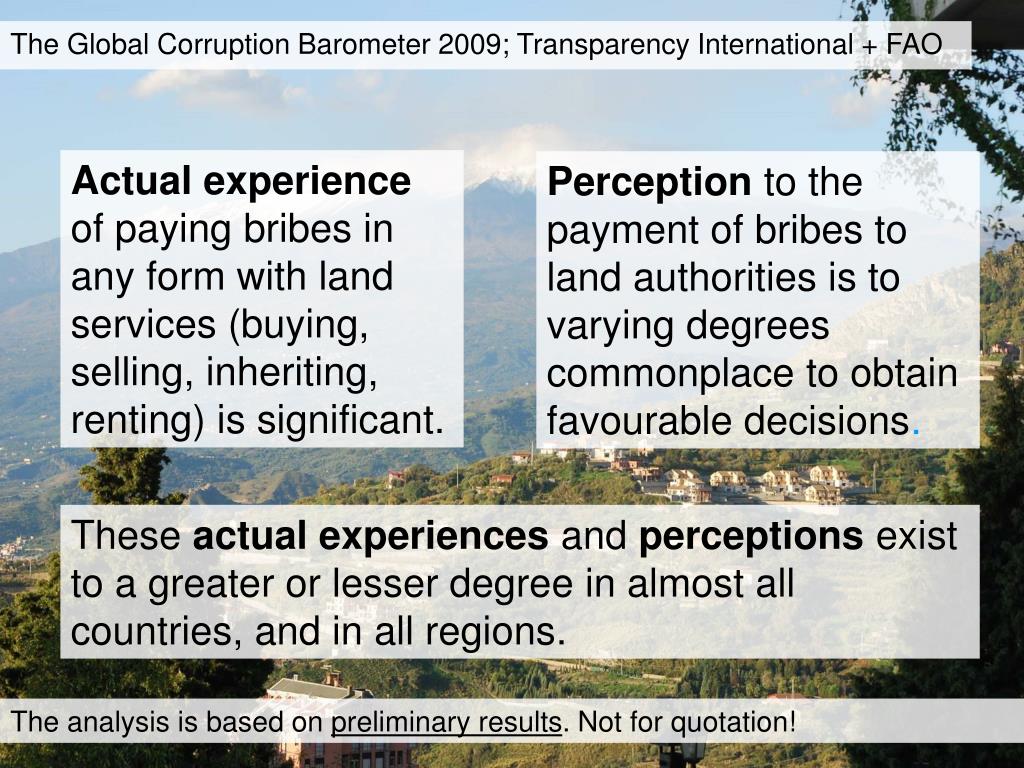 The Global Corruption Barometer 2009; Transparency International + FAO

Actual experience of paying bribes in any form with land services (buying, selling, inheriting, renting) is significant.

Perception to the payment of bribes to land authorities is to varying degrees commonplace to obtain favourable decisions.

These actual experiences and perceptions exist to a greater or lesser degree in almost all countries, and in all regions.

The analysis is based on preliminary results. Not for quotation!